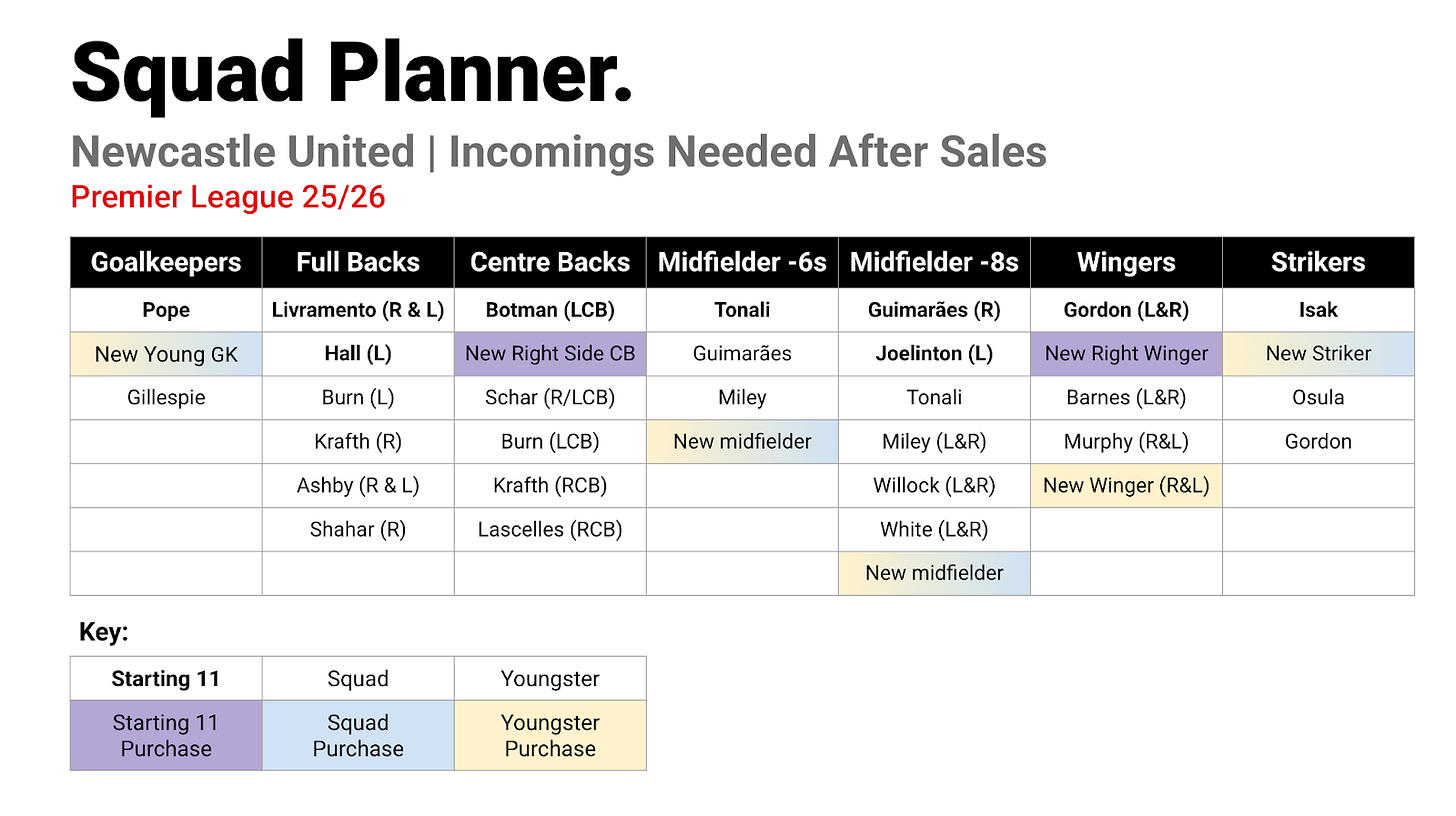 Squad Planner.

Newcastle United | Incomings Needed After Sales

Premier League 25/26

| Goalkeepers | Full Backs | Centre Backs | Midfielder -6s | Midfielder -8s | Wingers | Strikers |
|---|---|---|---|---|---|---|
| Pope | Livramento (R & L) | Botman (LCB) | Tonali | Guimarães (R) | Gordon (L&R) | Isak |
| New Young GK | Hall (L) | New Right Side CB | Guimarães | Joelinton (L) | New Right Winger | New Striker |
| Gillespie | Burn (L) | Schar (R/LCB) | Miley | Tonali | Barnes (L&R) | Osula |
| | Krafth (R) | Burn (LCB) | New midfielder | Miley (L&R) | Murphy (R&L) | Gordon |
| | Ashby (R & L) | Krafth (RCB) | | Willock (L&R) | New Winger (R&L) | |
| | Shahar (R) | Lascelles (RCB) | | White (L&R) | | |
| | | | | New midfielder | | |

Key:

| Starting 11 | Squad | Youngster |
|---|---|---|
| Starting 11 Purchase | Squad Purchase | Youngster Purchase |